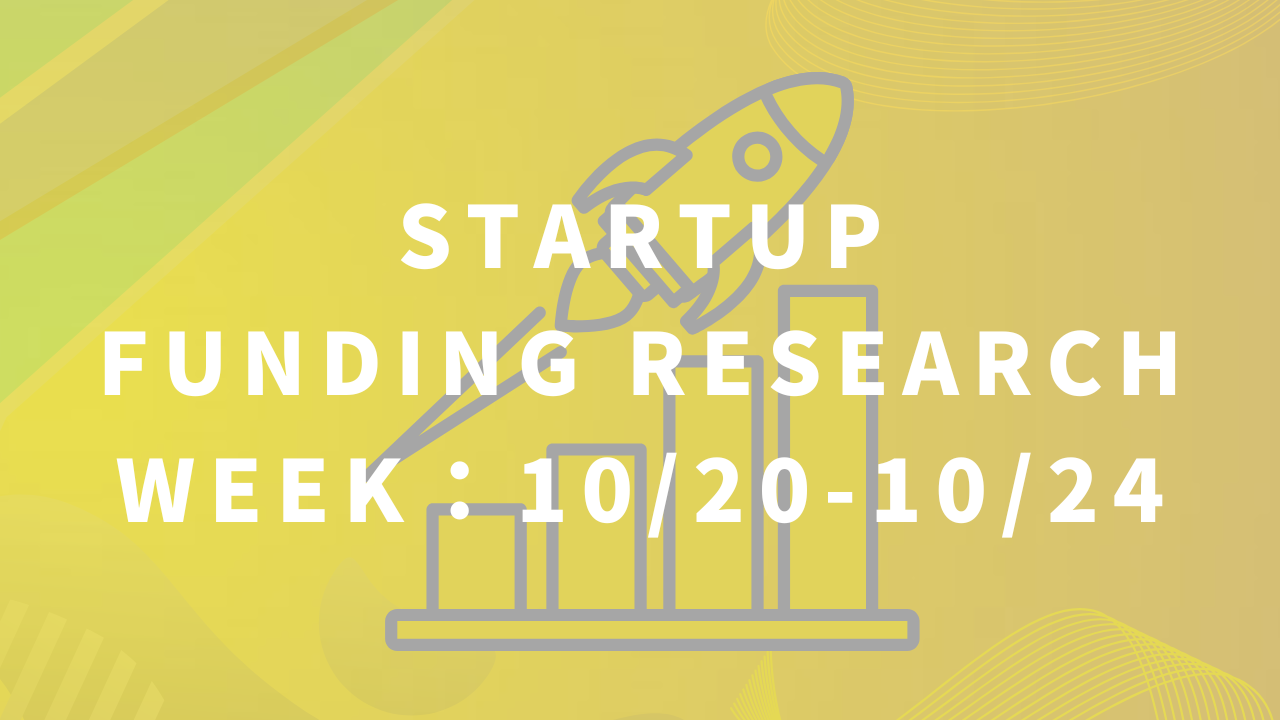 STARTUP
FUNDING RESEARCH
WEEK：10/20-10/24